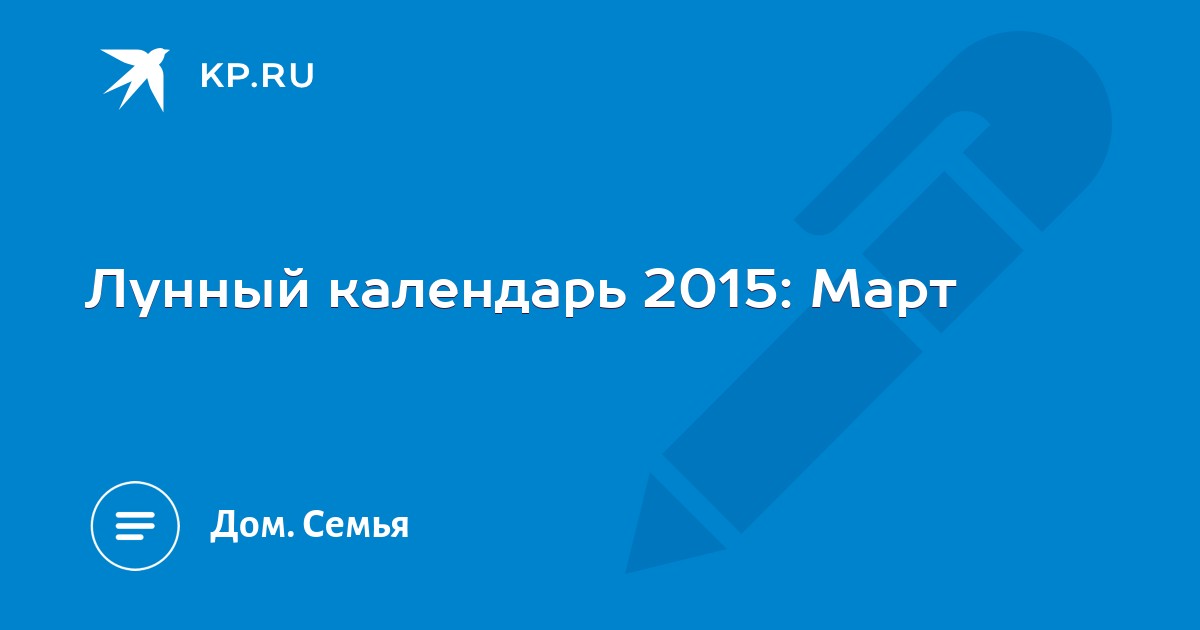 KP.RU

Лунный календарь 2015: Март

Дом. Семья